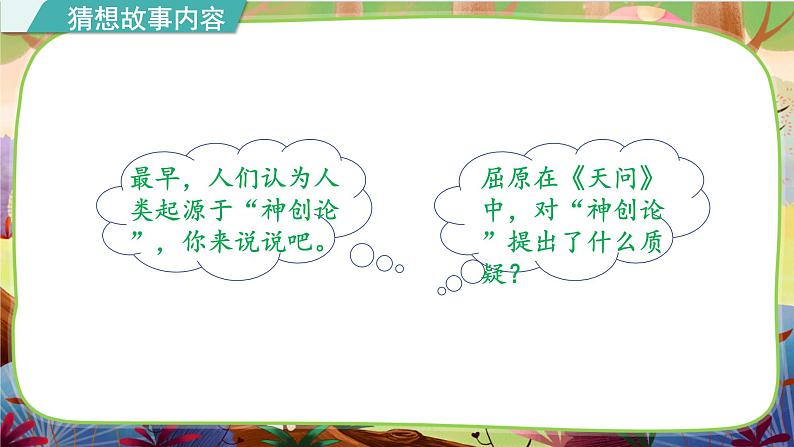 猜想故事内容

最早，人们认为人类起源于“神创论”，你来说说吧。

屈原在《天问》中，对“神创论”提出了什么质疑？